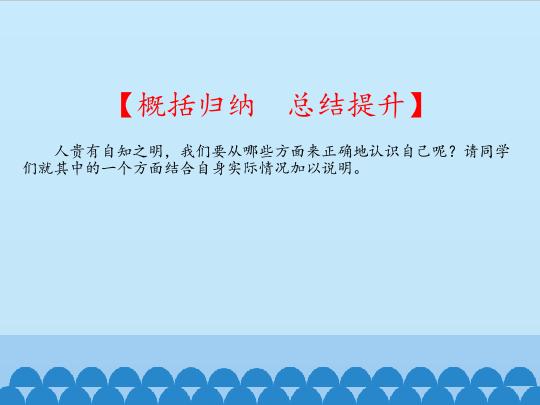 【概括归纳　总结提升】

人贵有自知之明，我们要从哪些方面来正确地认识自己呢？请同学们就其中的一个方面结合自身实际情况加以说明。